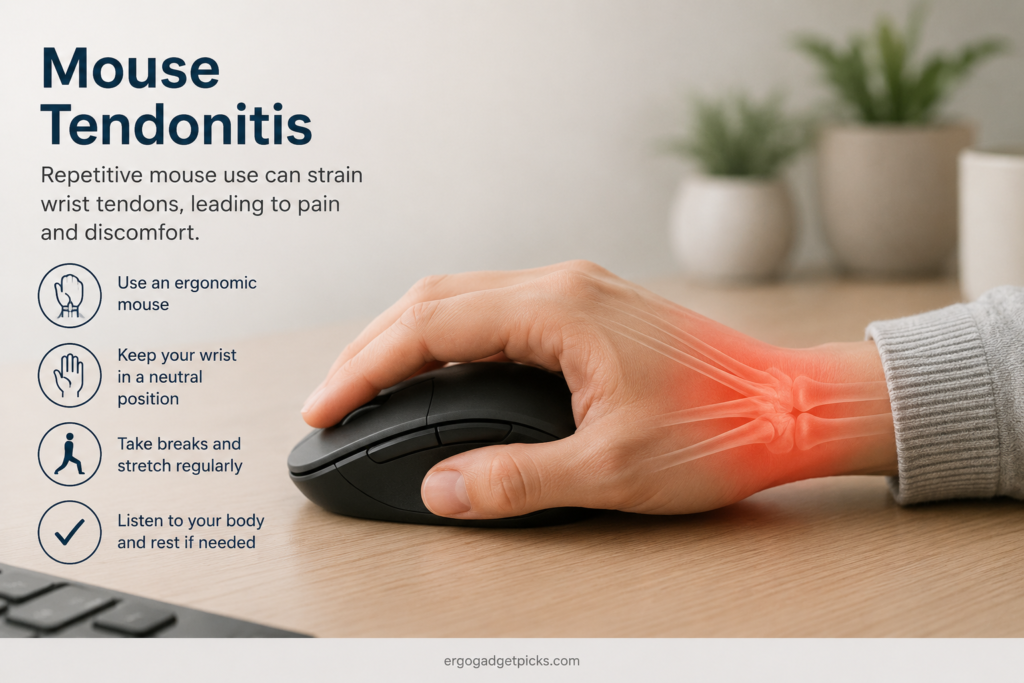 Mouse Tendonitis

Repetitive mouse use can strain wrist tendons, leading to pain and discomfort.

Use an ergonomic mouse

Keep your wrist in a neutral position

Take breaks and stretch regularly

Listen to your body and rest if needed

ergogadgetpicks.com